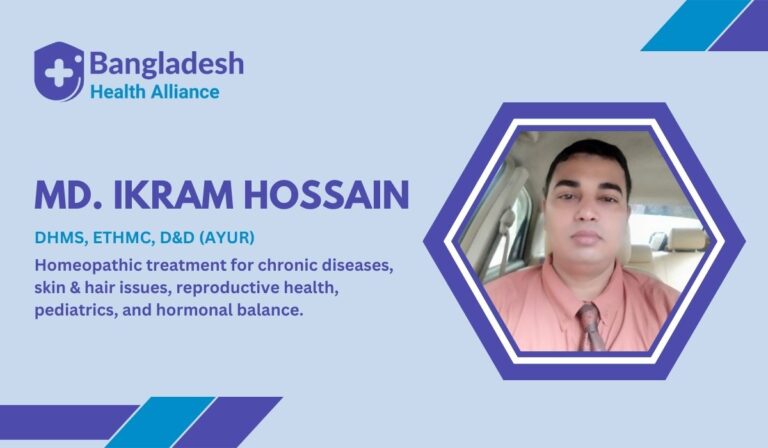 Bangladesh
Health Alliance

MD. IKRAM HOSSAIN

DHMS, ETHMC, D&D (AYUR)

Homeopathic treatment for chronic diseases, skin & hair issues, reproductive health, pediatrics, and hormonal balance.